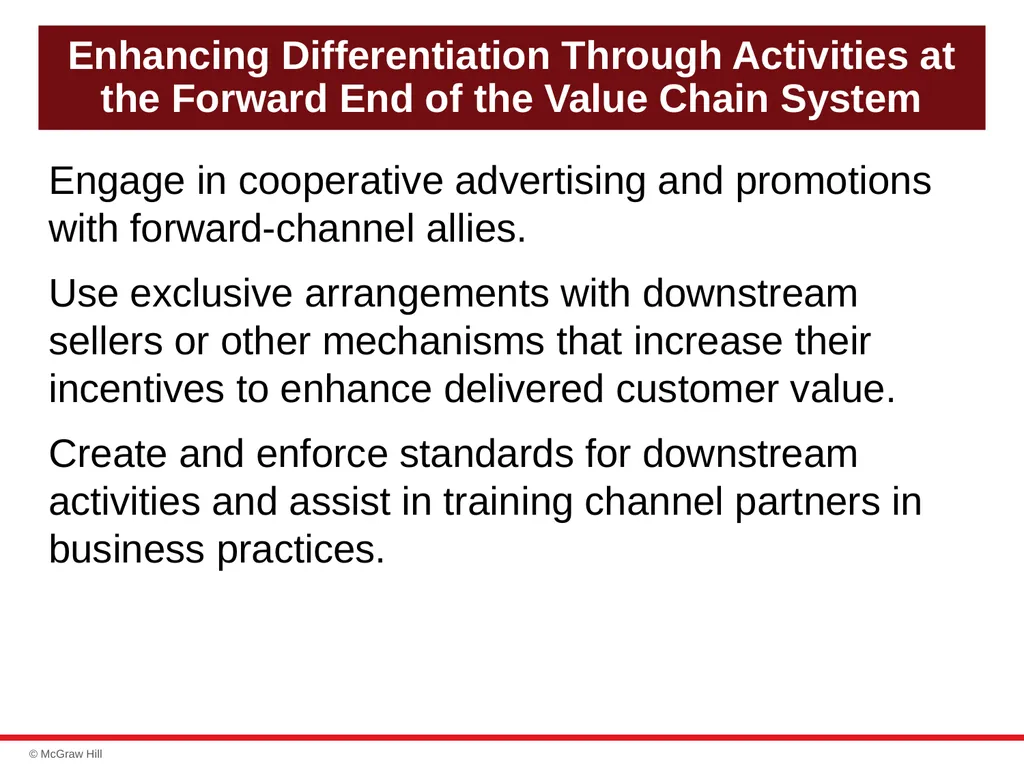 Enhancing Differentiation Through Activities at the Forward End of the Value Chain System

Engage in cooperative advertising and promotions with forward-channel allies.

Use exclusive arrangements with downstream sellers or other mechanisms that increase their incentives to enhance delivered customer value.

Create and enforce standards for downstream activities and assist in training channel partners in business practices.

© McGraw Hill